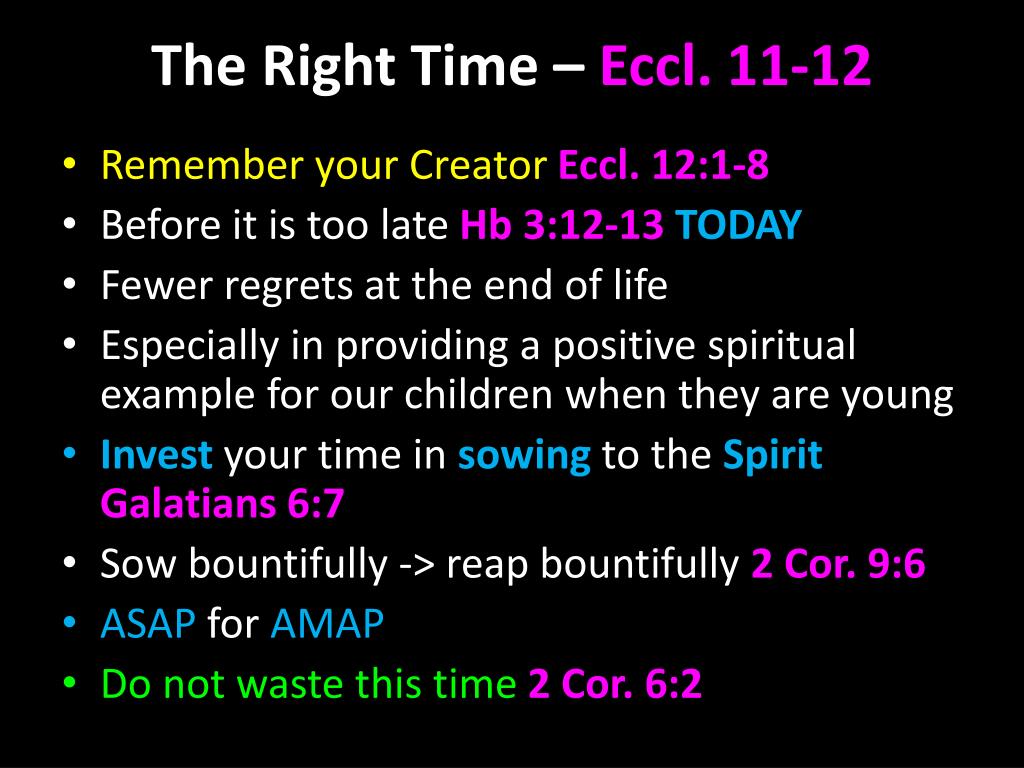 The Right Time – Eccl. 11-12

• Remember your Creator Eccl. 12:1-8
• Before it is too late Hb 3:12-13 TODAY
• Fewer regrets at the end of life
• Especially in providing a positive spiritual example for our children when they are young
• Invest your time in sowing to the Spirit Galatians 6:7
• Sow bountifully -> reap bountifully 2 Cor. 9:6
• ASAP for AMAP
• Do not waste this time 2 Cor. 6:2